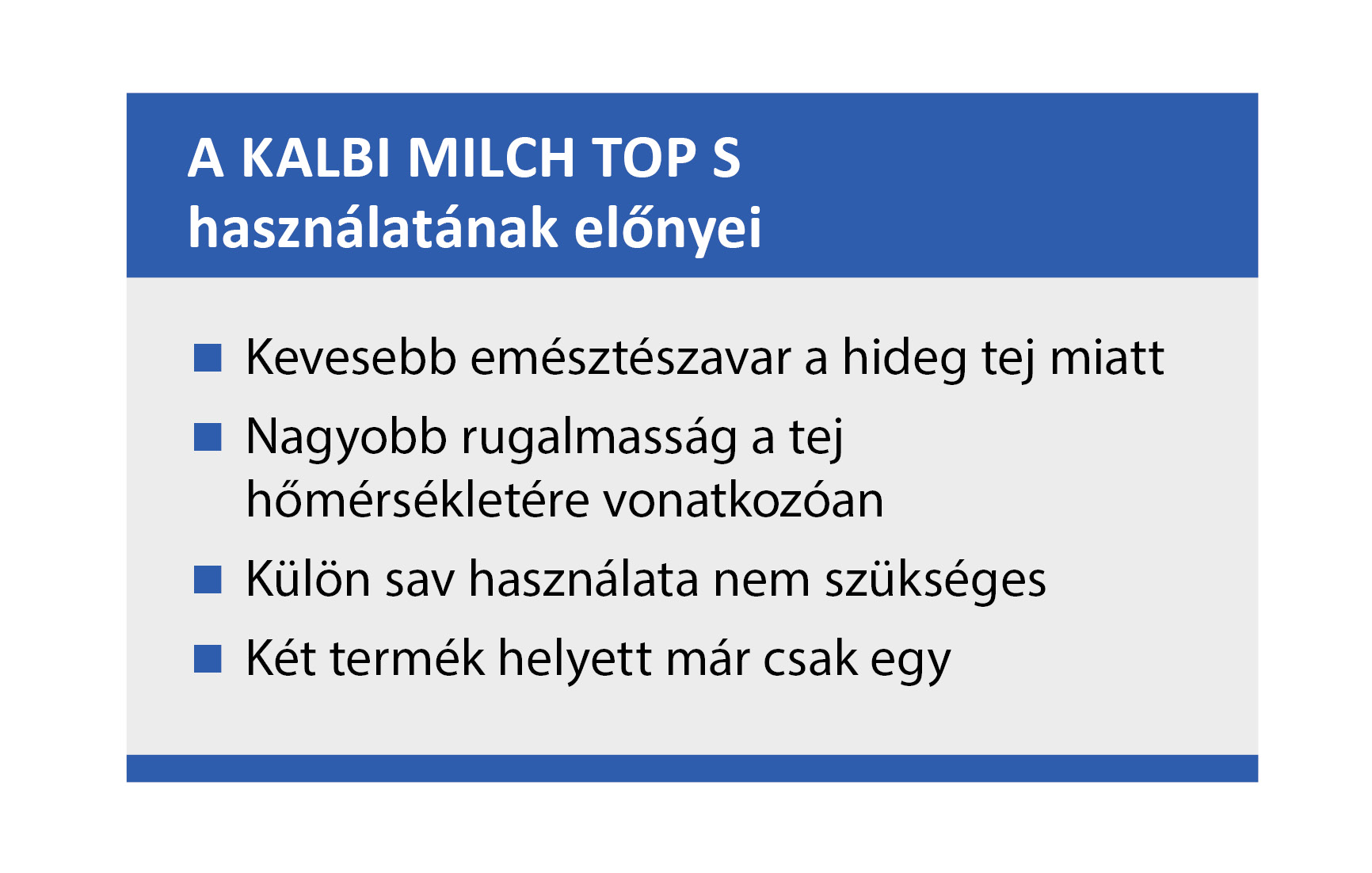 A KALBI MILCH TOP S használatának előnyei

■ Kevesebb emésztészavar a hideg tej miatt
■ Nagyobb rugalmasság a tej hőmérsékletére vonatkozóan
■ Külön sav használata nem szükséges
■ Két termék helyett már csak egy